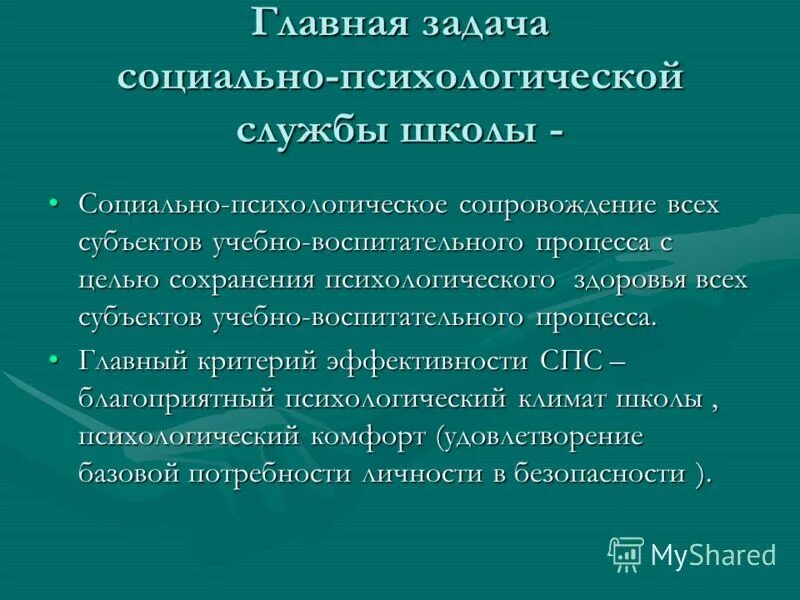 Главная задача социально-психологической службы школы -

• Социально-психологическое сопровождение всех субъектов учебно-воспитательного процесса с целью сохранения психологического здоровья всех субъектов учебно-воспитательного процесса.

• Главный критерий эффективности СПС – благоприятный психологический климат школы , психологический комфорт (удовлетворение базовой потребности личности в безопасности ).

MyShared